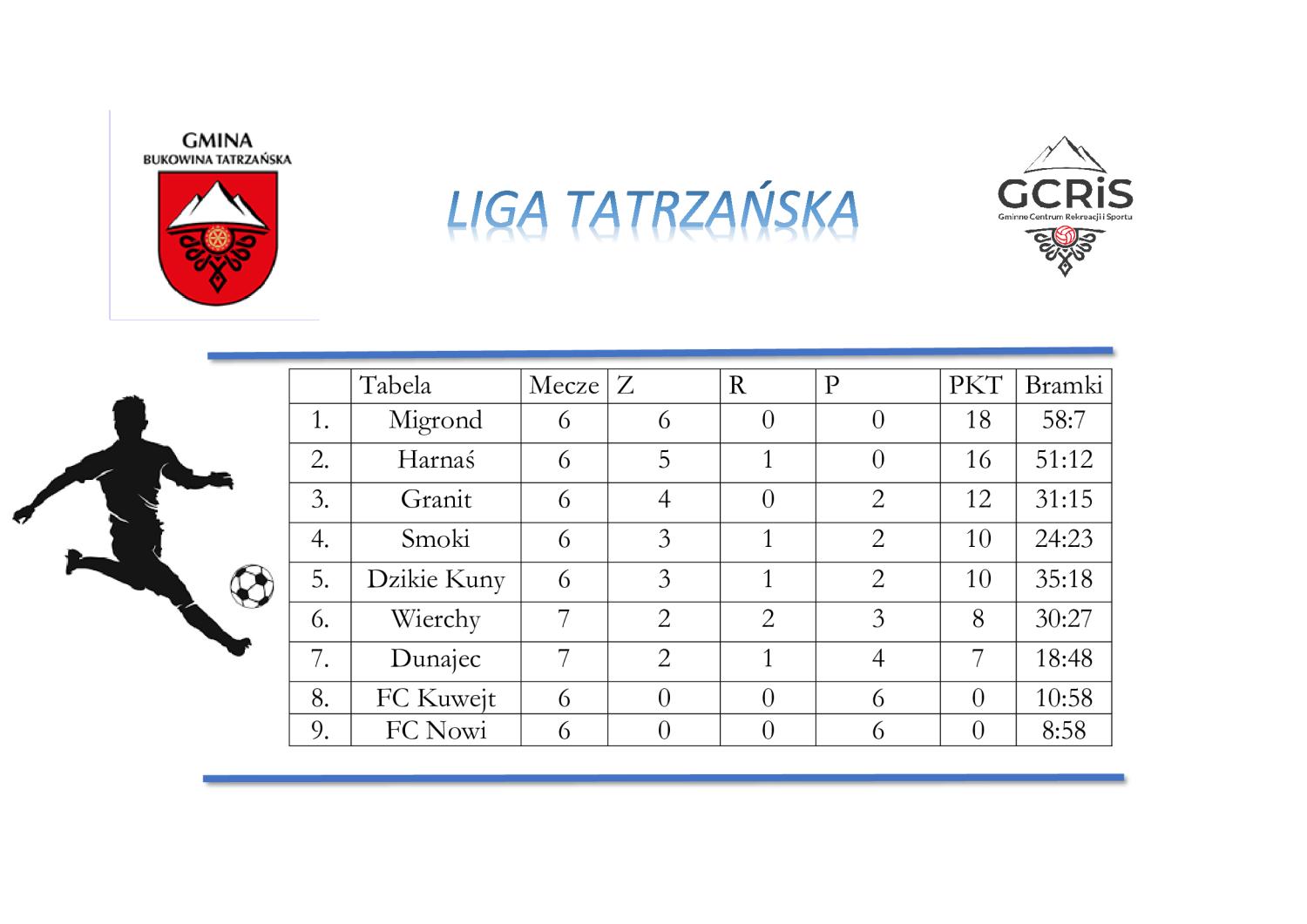 GMINA
BUKOWINA TATRZAŃSKA

LIGA TATRZAŃSKA

GCRiS
Gminne Centrum Rekreacji i Sportu

| | Tabela | Mecze | Z | R | P | PKT | Bramki |
|---|---|---|---|---|---|---|---|
| 1. | Migrond | 6 | 6 | 0 | 0 | 18 | 58:7 |
| 2. | Harnaś | 6 | 5 | 1 | 0 | 16 | 51:12 |
| 3. | Granit | 6 | 4 | 0 | 2 | 12 | 31:15 |
| 4. | Smoki | 6 | 3 | 1 | 2 | 10 | 24:23 |
| 5. | Dzikie Kuny | 6 | 3 | 1 | 2 | 10 | 35:18 |
| 6. | Wierchy | 7 | 2 | 2 | 3 | 8 | 30:27 |
| 7. | Dunajec | 7 | 2 | 1 | 4 | 7 | 18:48 |
| 8. | FC Kuwejt | 6 | 0 | 0 | 6 | 0 | 10:58 |
| 9. | FC Nowi | 6 | 0 | 0 | 6 | 0 | 8:58 |